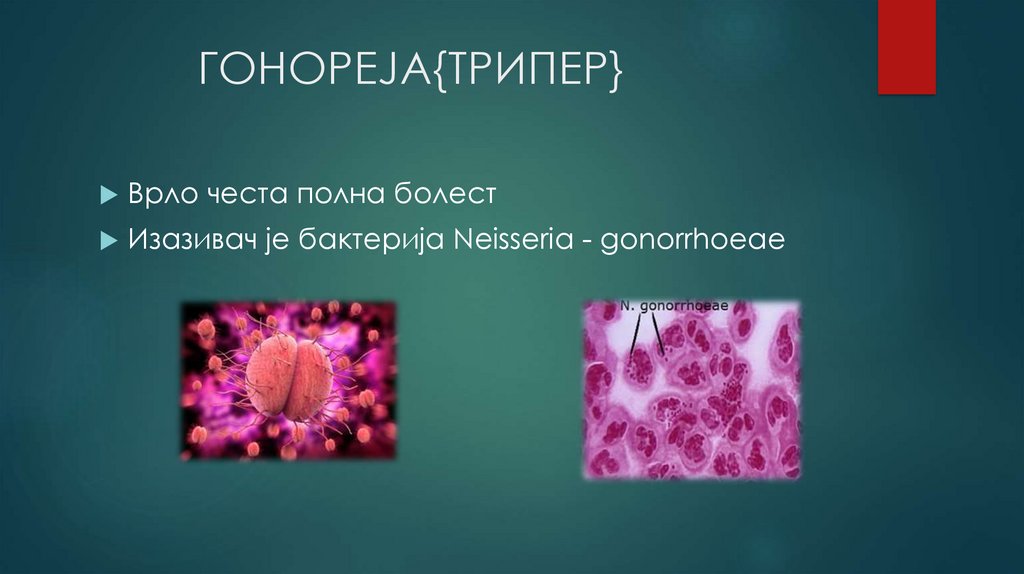 ГОНОРЕЈА{ТРИПЕР}

Врло честа полна болест

Изазивач је бактерија Neisseria - gonorrhoeae

N. gonorrhoeae